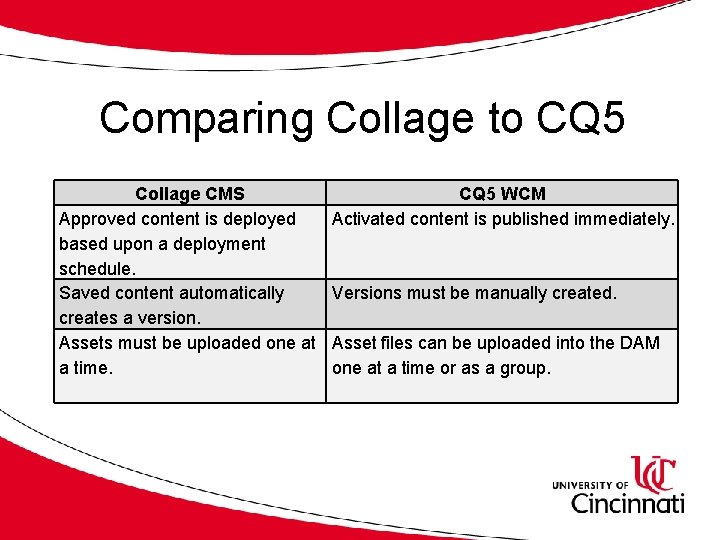 Comparing Collage to CQ5

| Collage CMS | CQ5 WCM |
|---|---|
| Approved content is deployed based upon a deployment schedule. | Activated content is published immediately. |
| Saved content automatically creates a version. | Versions must be manually created. |
| Assets must be uploaded one at a time. | Asset files can be uploaded into the DAM one at a time or as a group. |

UC
UNIVERSITY OF
Cincinnati